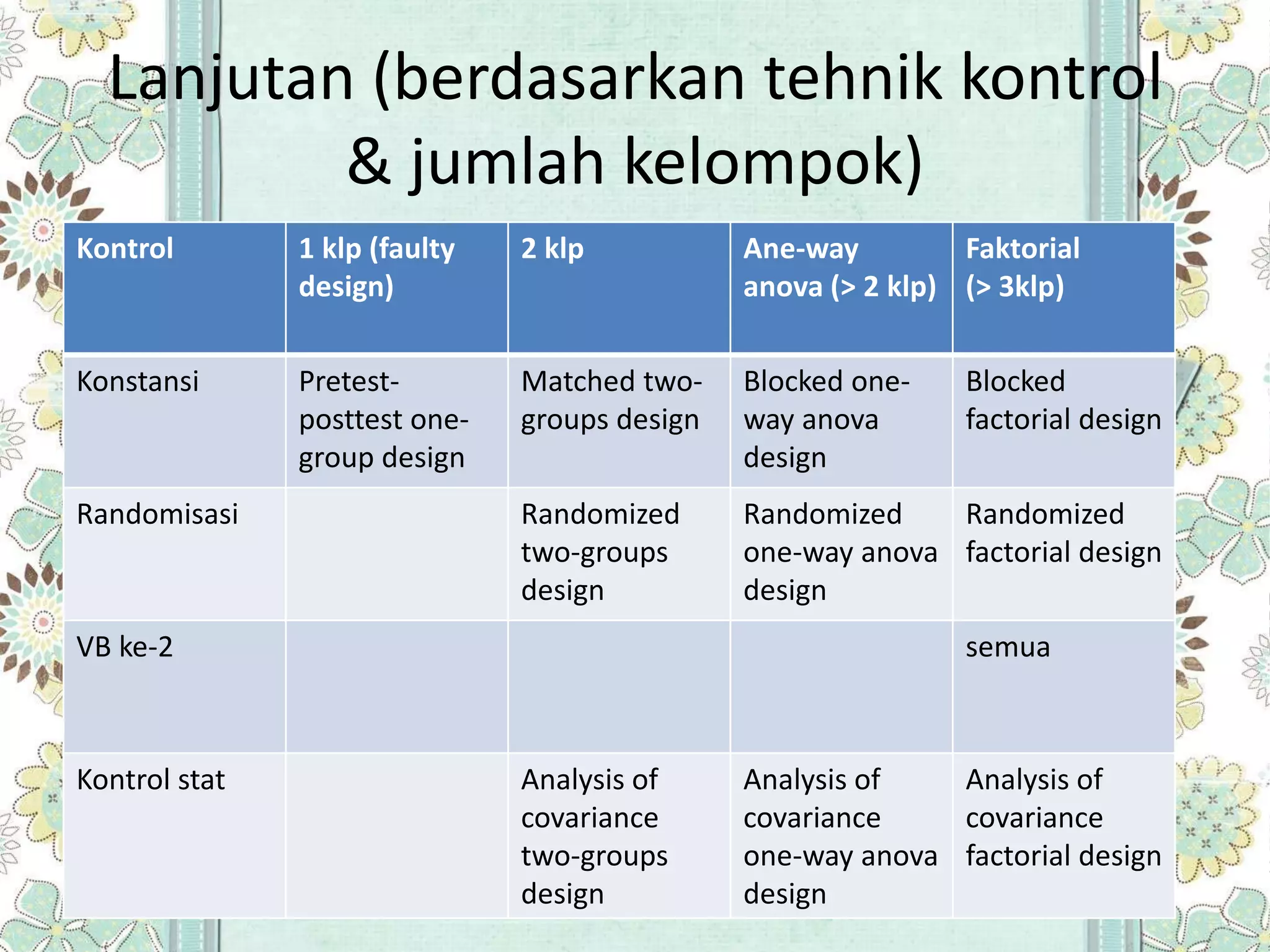 Lanjutan (berdasarkan tehnik kontrol & jumlah kelompok)

| Kontrol | 1 klp (faulty design) | 2 klp | Ane-way anova (> 2 klp) | Faktorial (> 3klp) |
|---|---|---|---|---|
| Konstansi | Pretest-posttest one-group design | Matched two-groups design | Blocked one-way anova design | Blocked factorial design |
| Randomisasi | | Randomized two-groups design | Randomized one-way anova design | Randomized factorial design |
| VB ke-2 | | | | semua |
| Kontrol stat | | Analysis of covariance two-groups design | Analysis of covariance one-way anova design | Analysis of covariance factorial design |